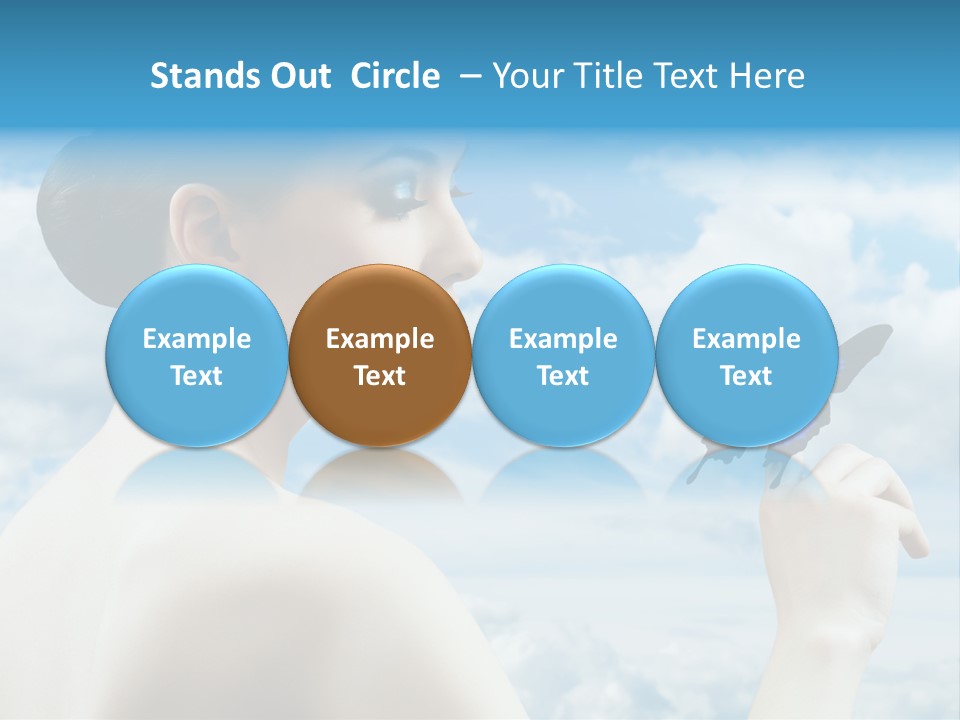 Stands Out  Circle  – Your Title Text Here

Example Text

Example Text

Example Text

Example Text